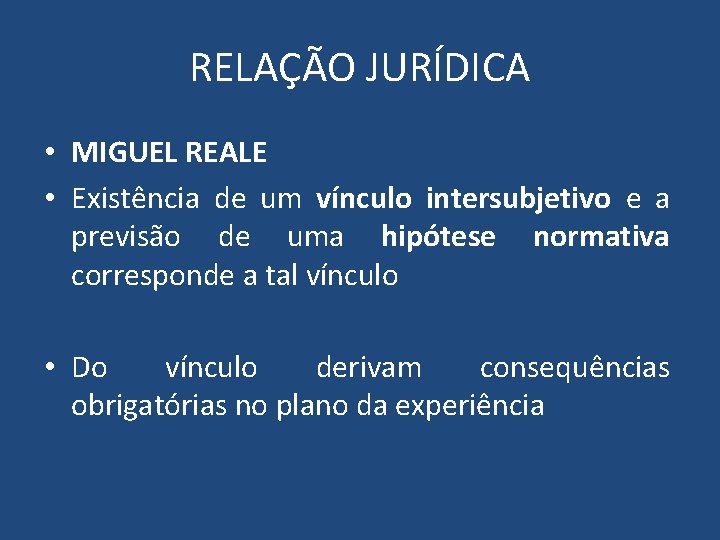 RELAÇÃO JURÍDICA

• MIGUEL REALE
• Existência de um vínculo intersubjetivo e a previsão de uma hipótese normativa corresponde a tal vínculo

• Do vínculo derivam consequências obrigatórias no plano da experiência